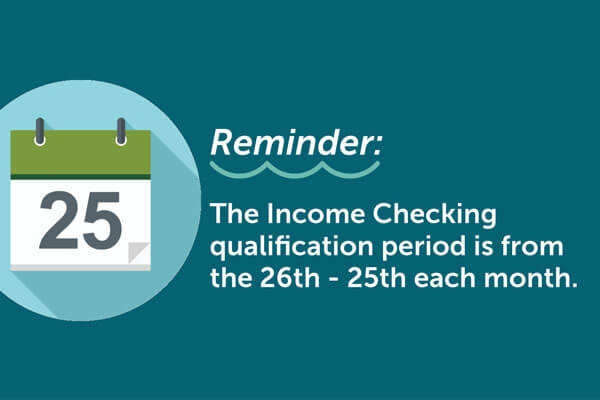 25

Reminder:

The Income Checking qualification period is from the 26th - 25th each month.